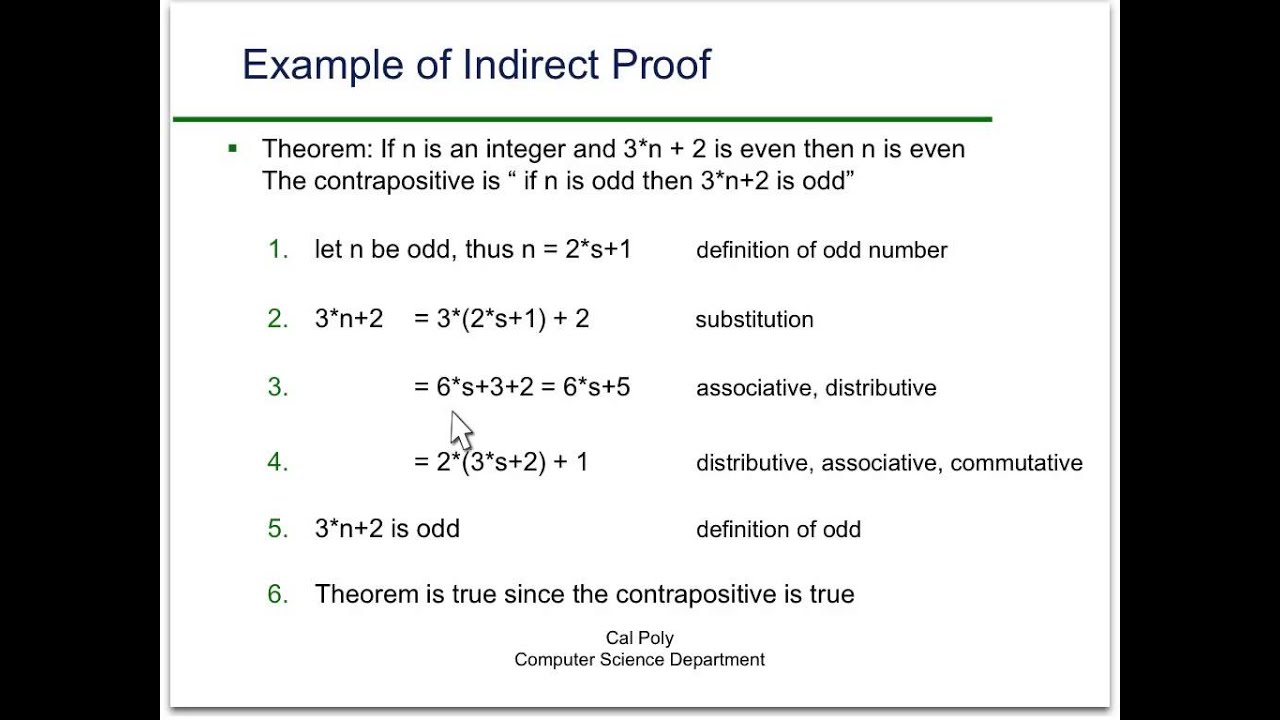 Example of Indirect Proof

▪ Theorem: If n is an integer and 3*n + 2 is even then n is even
The contrapositive is “ if n is odd then 3*n+2 is odd”

1. let n be odd, thus n = 2*s+1 definition of odd number

2. 3*n+2 = 3*(2*s+1) + 2 substitution

3. = 6*s+3+2 = 6*s+5 associative, distributive

4. = 2*(3*s+2) + 1 distributive, associative, commutative

5. 3*n+2 is odd definition of odd

6. Theorem is true since the contrapositive is true

Cal Poly
Computer Science Department